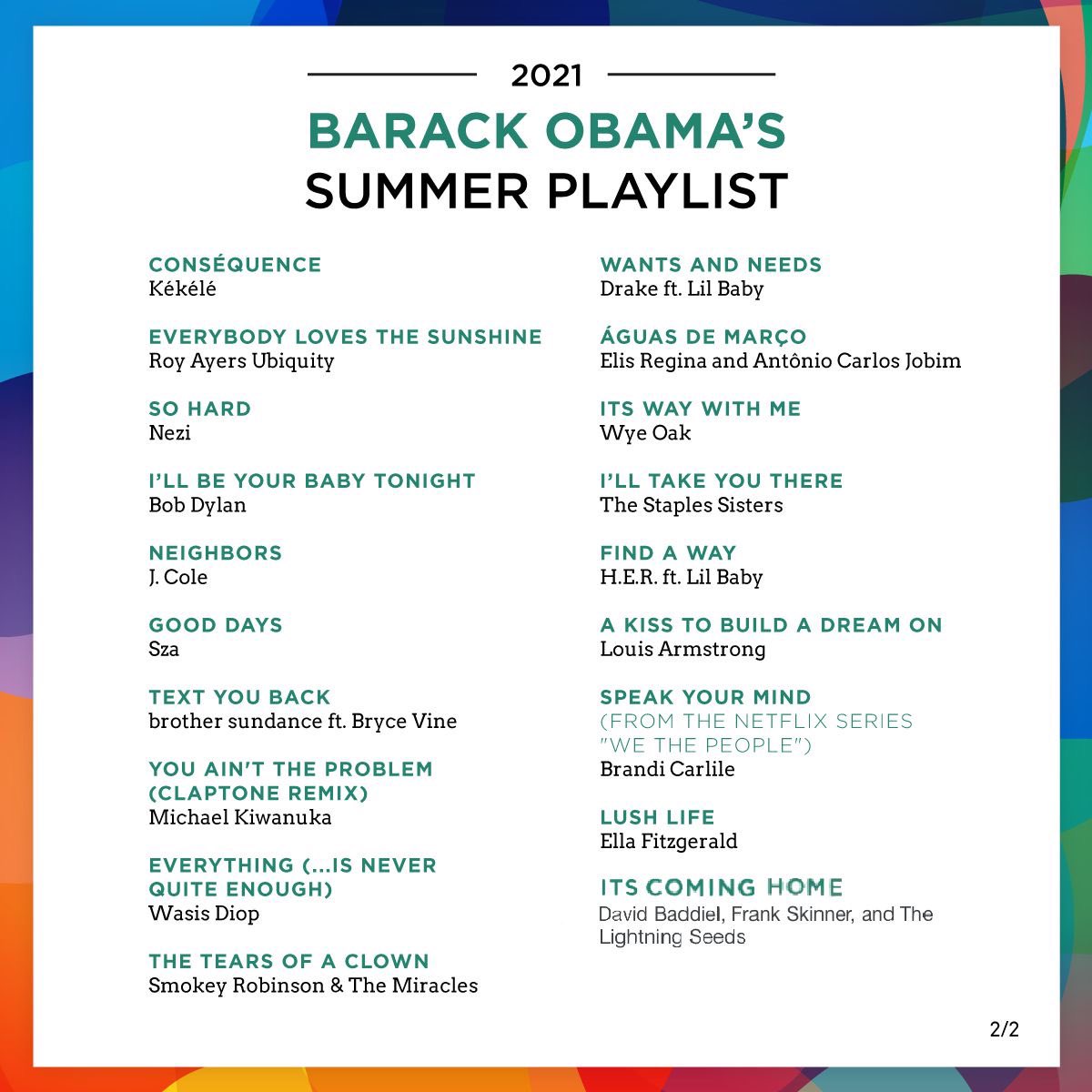 2021

BARACK OBAMA'S
SUMMER PLAYLIST

CONSÉQUENCE
Kékélé

EVERYBODY LOVES THE SUNSHINE
Roy Ayers Ubiquity

SO HARD
Nezi

I'LL BE YOUR BABY TONIGHT
Bob Dylan

NEIGHBORS
J. Cole

GOOD DAYS
Sza

TEXT YOU BACK
brother sundance ft. Bryce Vine

YOU AIN'T THE PROBLEM (CLAPTONE REMIX)
Michael Kiwanuka

EVERYTHING (...IS NEVER QUITE ENOUGH)
Wasis Diop

THE TEARS OF A CLOWN
Smokey Robinson & The Miracles

WANTS AND NEEDS
Drake ft. Lil Baby

ÁGUAS DE MARÇO
Elis Regina and Antônio Carlos Jobim

ITS WAY WITH ME
Wye Oak

I'LL TAKE YOU THERE
The Staples Sisters

FIND A WAY
H.E.R. ft. Lil Baby

A KISS TO BUILD A DREAM ON
Louis Armstrong

SPEAK YOUR MIND
(FROM THE NETFLIX SERIES "WE THE PEOPLE")
Brandi Carlile

LUSH LIFE
Ella Fitzgerald

ITS COMING HOME
David Baddiel, Frank Skinner, and The Lightning Seeds

2/2